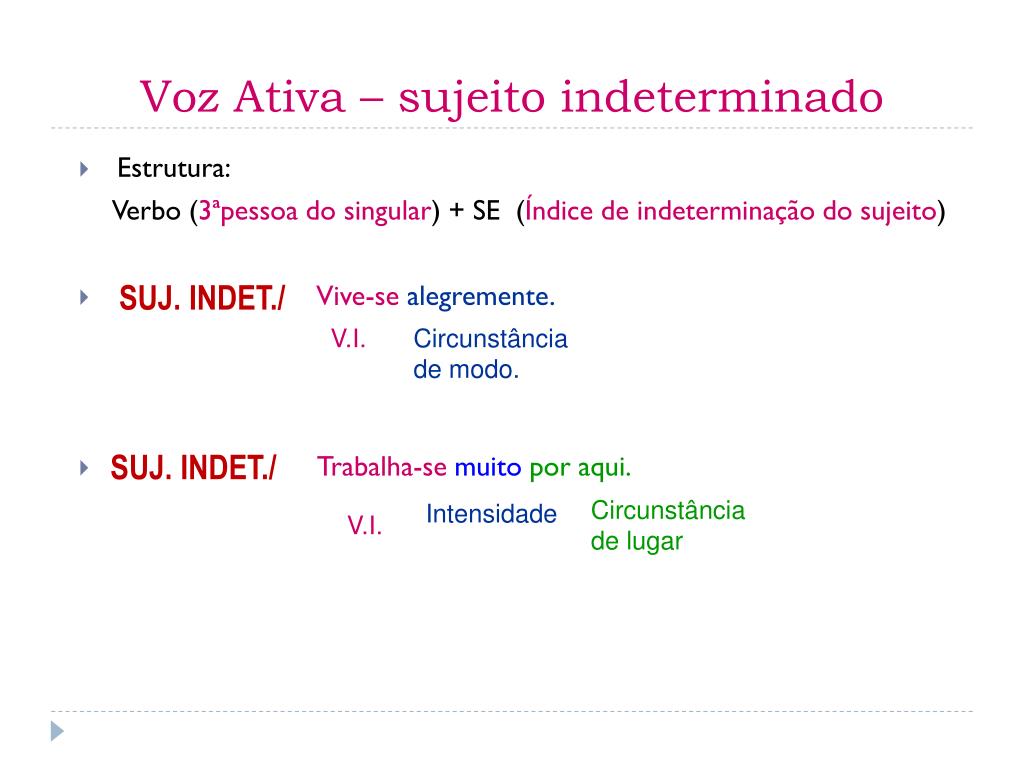 Voz Ativa – sujeito indeterminado

Estrutura:

Verbo (3ªpessoa do singular) + SE (Índice de indeterminação do sujeito)

SUJ. INDET./ Vive-se alegremente.

V.I. Circunstância de modo.

SUJ. INDET./ Trabalha-se muito por aqui.

V.I. Intensidade Circunstância de lugar